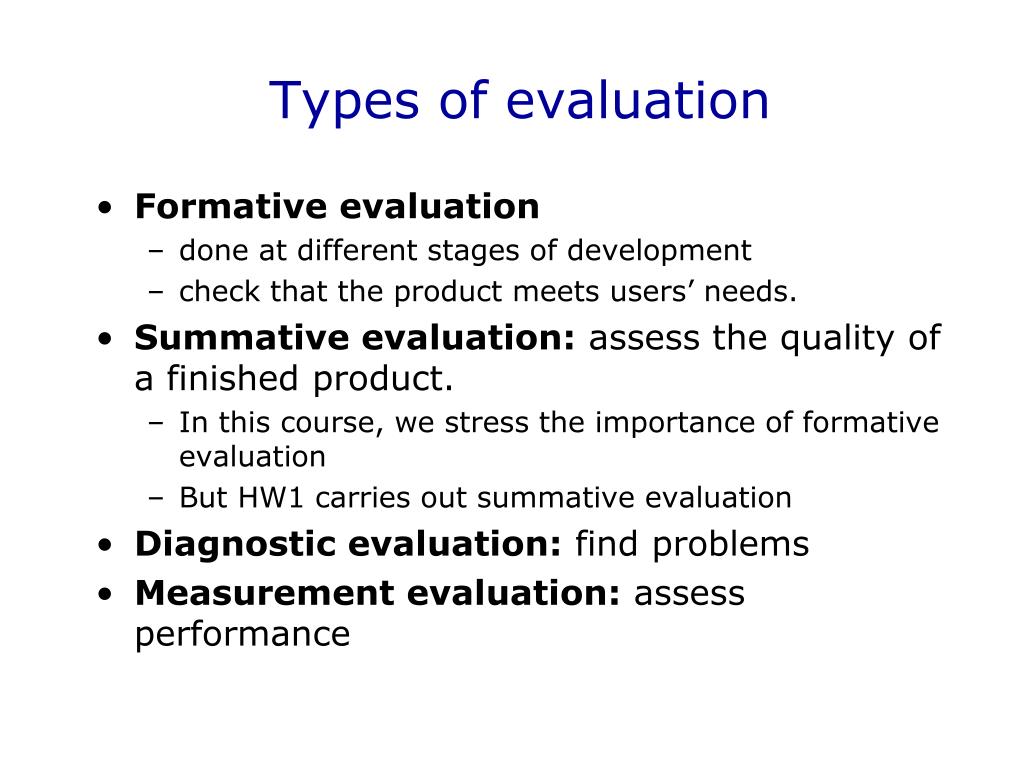 Types of evaluation

• Formative evaluation
– done at different stages of development
– check that the product meets users’ needs.
• Summative evaluation: assess the quality of a finished product.
– In this course, we stress the importance of formative evaluation
– But HW1 carries out summative evaluation
• Diagnostic evaluation: find problems
• Measurement evaluation: assess performance